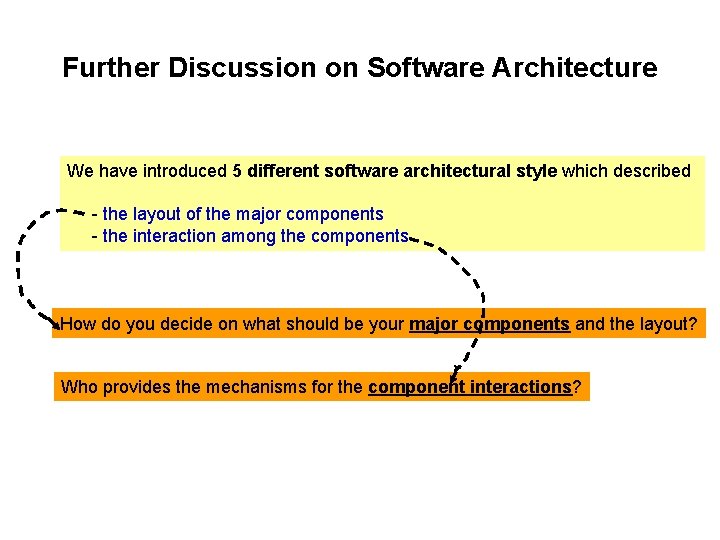 Further Discussion on Software Architecture

We have introduced 5 different software architectural style which described

- the layout of the major components
- the interaction among the components

How do you decide on what should be your major components and the layout?

Who provides the mechanisms for the component interactions?